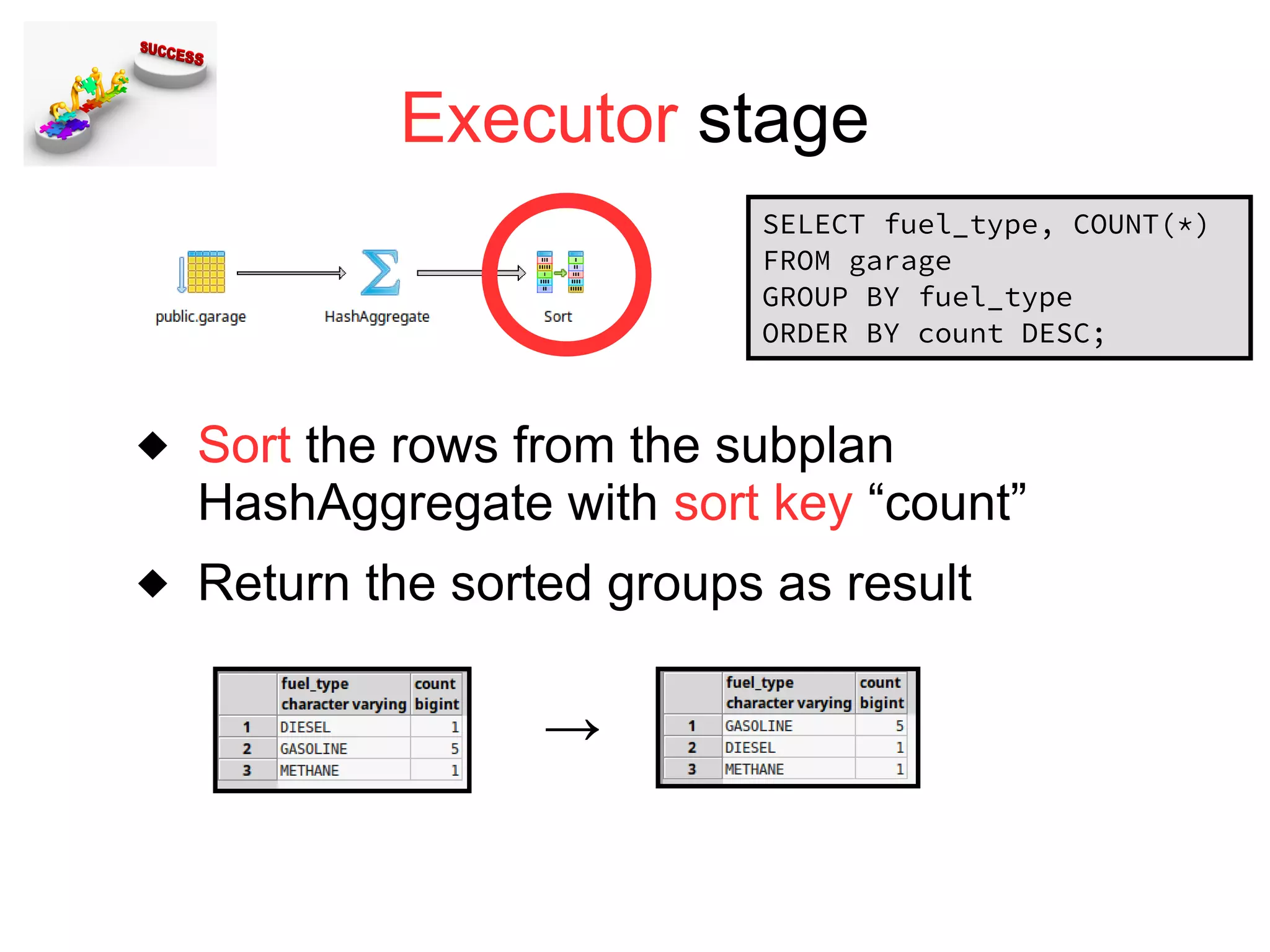 SUCCESS

Executor stage

public.garage

HashAggregate

Sort

SELECT fuel_type, COUNT(*)
FROM garage
GROUP BY fuel_type
ORDER BY count DESC;

◆ Sort the rows from the subplan HashAggregate with sort key “count”

◆ Return the sorted groups as result

| | fuel_type character varying | count bigint |
|---|---|---|
| 1 | DIESEL | 1 |
| 2 | GASOLINE | 5 |
| 3 | METHANE | 1 |

→

| | fuel_type character varying | count bigint |
|---|---|---|
| 1 | GASOLINE | 5 |
| 2 | DIESEL | 1 |
| 3 | METHANE | 1 |